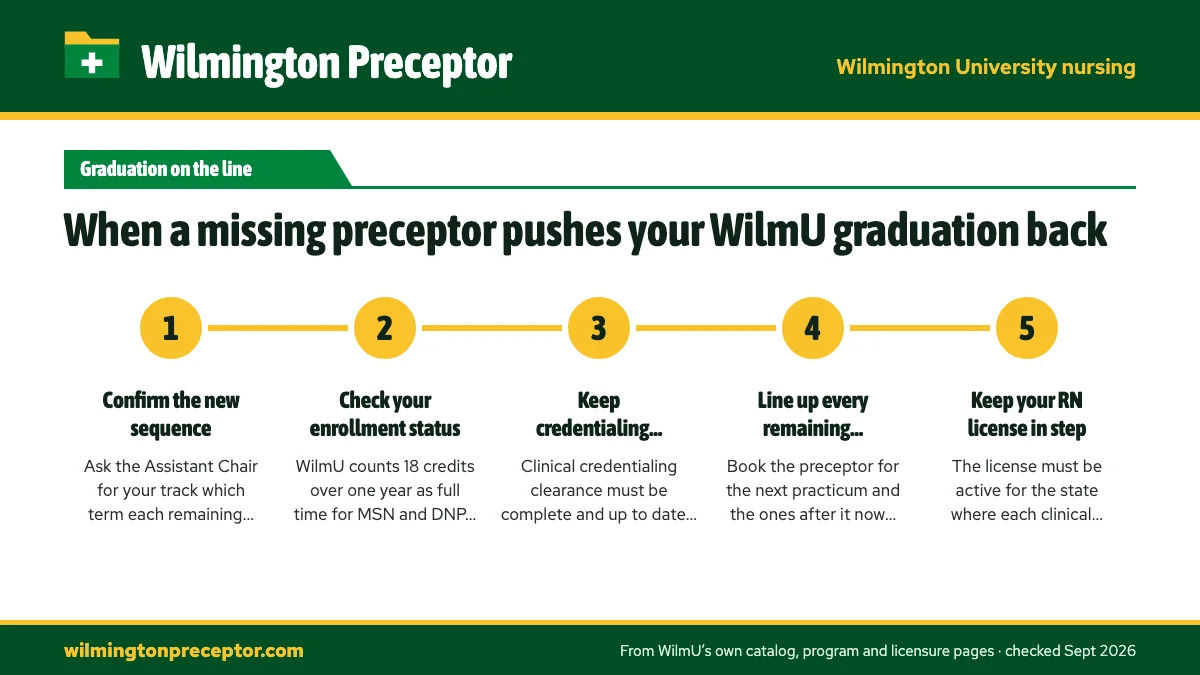 Wilmington Preceptor

Wilmington University nursing

Graduation on the line

When a missing preceptor pushes your WilmU graduation back

1

Confirm the new sequence

Ask the Assistant Chair for your track which term each remaining...

2

Check your enrollment status

WilmU counts 18 credits over one year as full time for MSN and DNP...

3

Keep credentialing...

Clinical credentialing clearance must be complete and up to date...

4

Line up every remaining...

Book the preceptor for the next practicum and the ones after it now...

5

Keep your RN license in step

The license must be active for the state where each clinical...

wilmingtonpreceptor.com

From WilmU's own catalog, program and licensure pages · checked Sept 2026